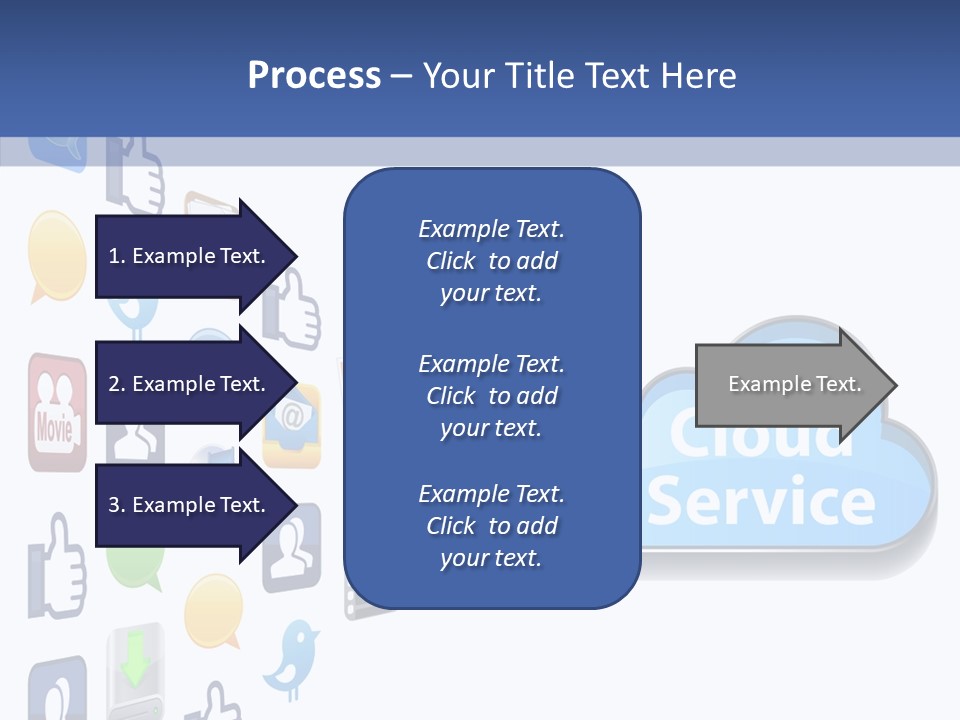 Process – Your Title Text Here

1. Example Text.

2. Example Text.

3. Example Text.

Example Text. Click to add your text.

Example Text. Click to add your text.

Example Text. Click to add your text.

Example Text.

Movie

Cloud Service